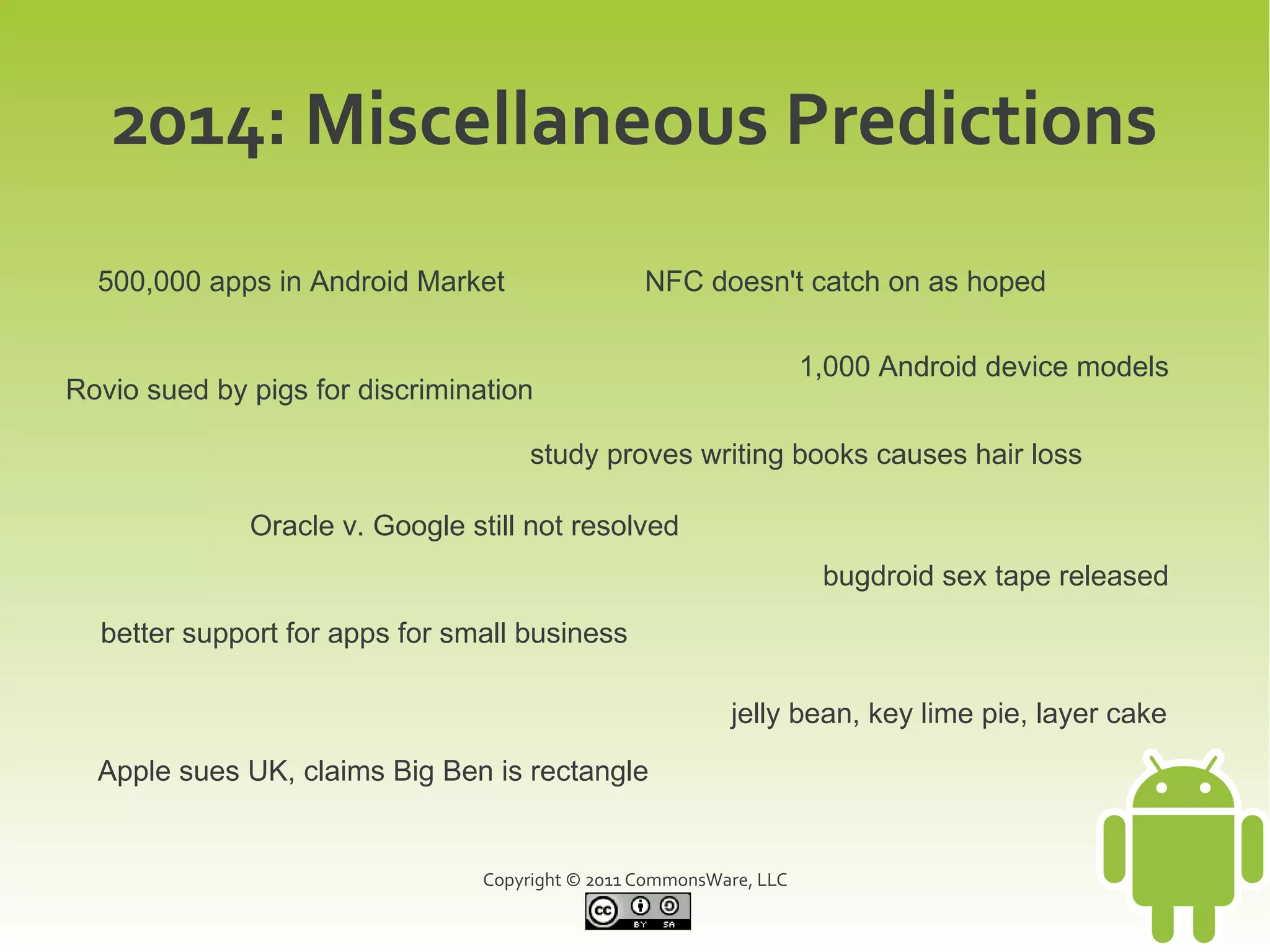 2014: Miscellaneous Predictions

500,000 apps in Android Market

NFC doesn't catch on as hoped

1,000 Android device models

Rovio sued by pigs for discrimination

study proves writing books causes hair loss

Oracle v. Google still not resolved

bugdroid sex tape released

better support for apps for small business

jelly bean, key lime pie, layer cake

Apple sues UK, claims Big Ben is rectangle

Copyright © 2011 CommonsWare, LLC

cc BY SA